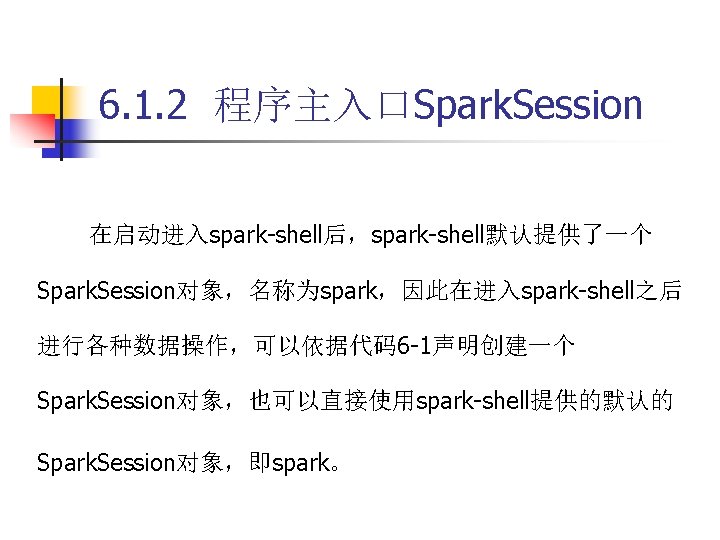 6.1.2 程序主入口SparkSession

在启动进入spark-shell后，spark-shell默认提供了一个SparkSession对象，名称为spark，因此在进入spark-shell之后进行各种数据操作，可以依据代码6-1声明创建一个SparkSession对象，也可以直接使用spark-shell提供的默认的SparkSession对象，即spark。